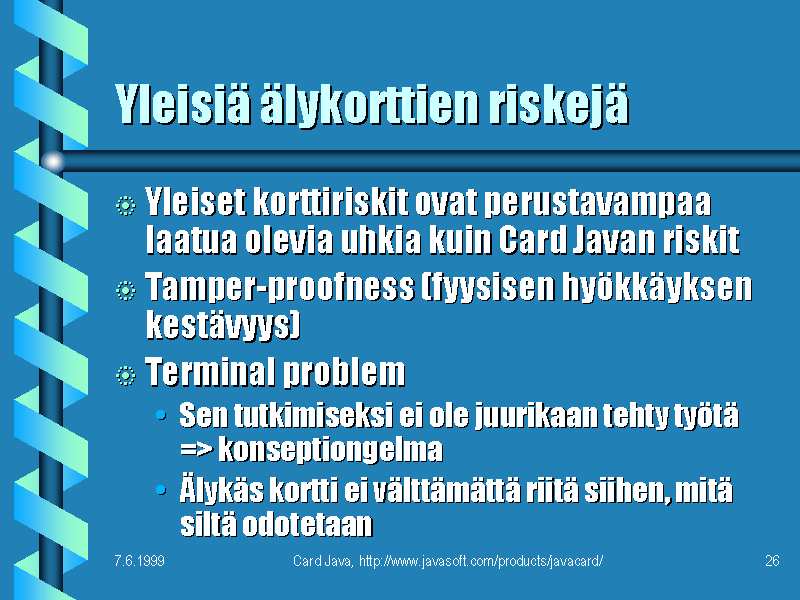 Yleisiä älykorttien riskejä

Yleiset korttiriskit ovat perustavampaa laatua olevia uhkia kuin Card Javan riskit

Tamper-proofness (fyysisen hyökkäyksen kestävyys)

Terminal problem

• Sen tutkimiseksi ei ole juurikaan tehty työtä => konseptiongelma

• Älykäs kortti ei välttämättä riitä siihen, mitä siltä odotetaan

7.6.1999 Card Java, http://www.javasoft.com/products/javacard/ 26